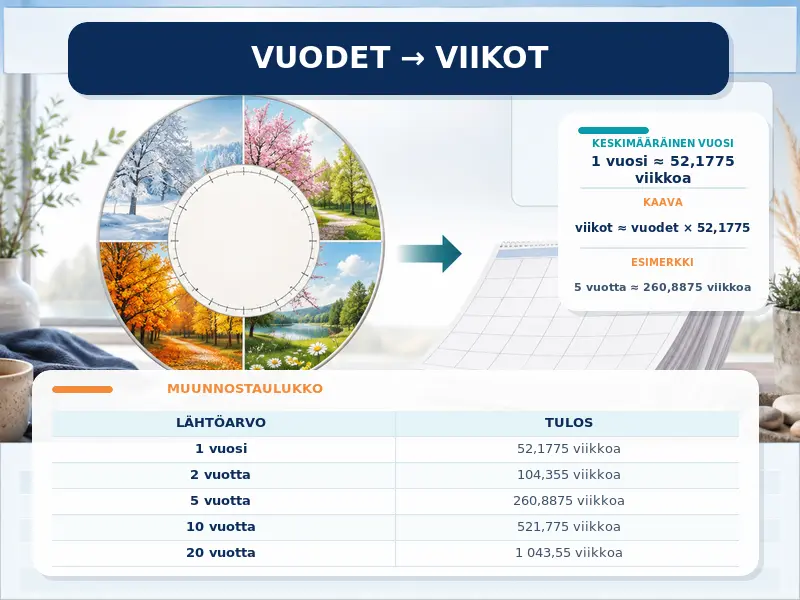 VUODET → VIIKOT

KESKIMÄÄRÄINEN VUOSI
1 vuosi ≈ 52,1775 viikkoa

KAAVA
viikot ≈ vuodet × 52,1775

ESIMERKKI
5 vuotta ≈ 260,8875 viikkoa

MUUNNOSTAULUKKO

| LÄHTÖARVO | TULOS |
|---|---|
| 1 vuosi | 52,1775 viikkoa |
| 2 vuotta | 104,355 viikkoa |
| 5 vuotta | 260,8875 viikkoa |
| 10 vuotta | 521,775 viikkoa |
| 20 vuotta | 1 043,55 viikkoa |